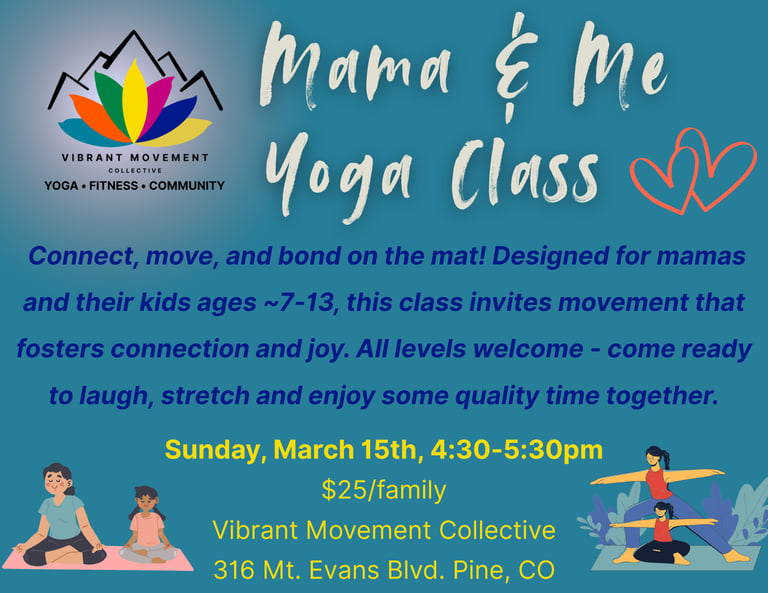 VIBRANT MOVEMENT
COLLECTIVE
YOGA • FITNESS • COMMUNITY

Mama & Me Yoga Class

Connect, move, and bond on the mat! Designed for mamas and their kids ages ~7-13, this class invites movement that fosters connection and joy. All levels welcome - come ready to laugh, stretch and enjoy some quality time together.

Sunday, March 15th, 4:30-5:30pm
$25/family
Vibrant Movement Collective
316 Mt. Evans Blvd. Pine, CO